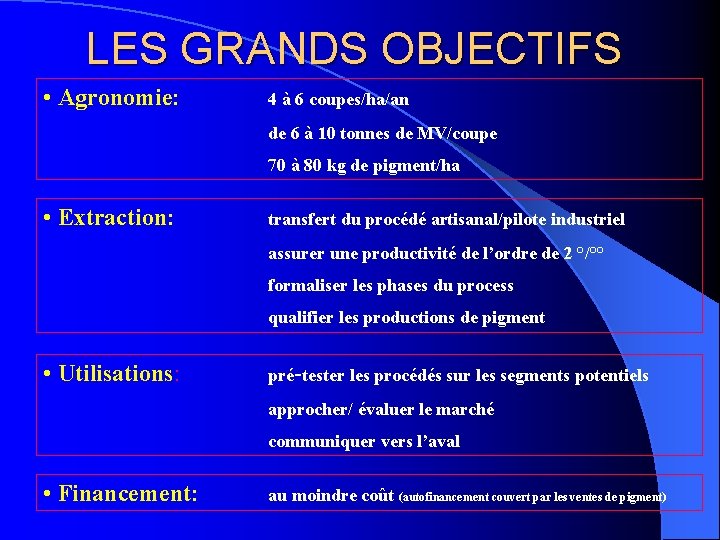 LES GRANDS OBJECTIFS

• Agronomie: 4 à 6 coupes/ha/an

de 6 à 10 tonnes de MV/coupe

70 à 80 kg de pigment/ha

• Extraction: transfert du procédé artisanal/pilote industriel

assurer une productivité de l'ordre de 2 °/°°

formaliser les phases du process

qualifier les productions de pigment

• Utilisations: pré-tester les procédés sur les segments potentiels

approcher/ évaluer le marché

communiquer vers l'aval

• Financement: au moindre coût (autofinancement couvert par les ventes de pigment)